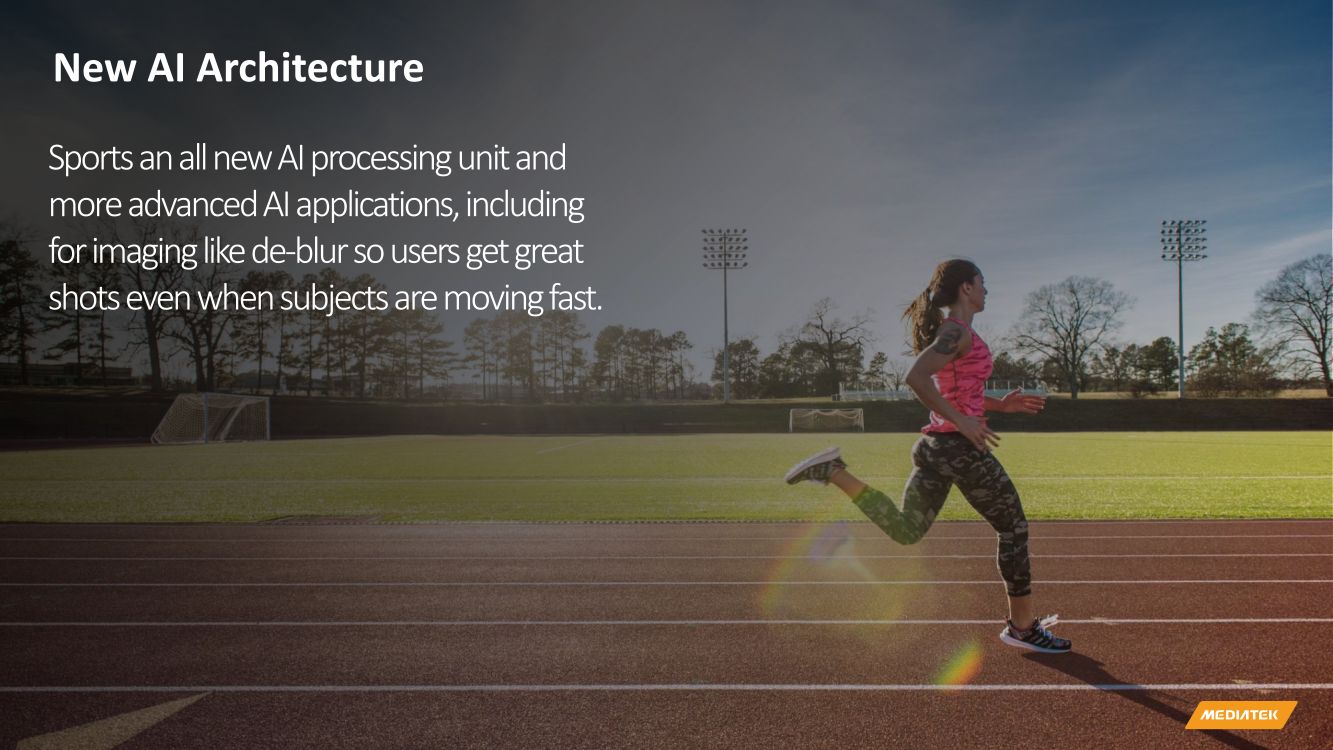 New AI Architecture

Sports an all new AI processing unit and more advanced AI applications, including for imaging like de-blur so users get great shots even when subjects are moving fast.

MEDIATEK